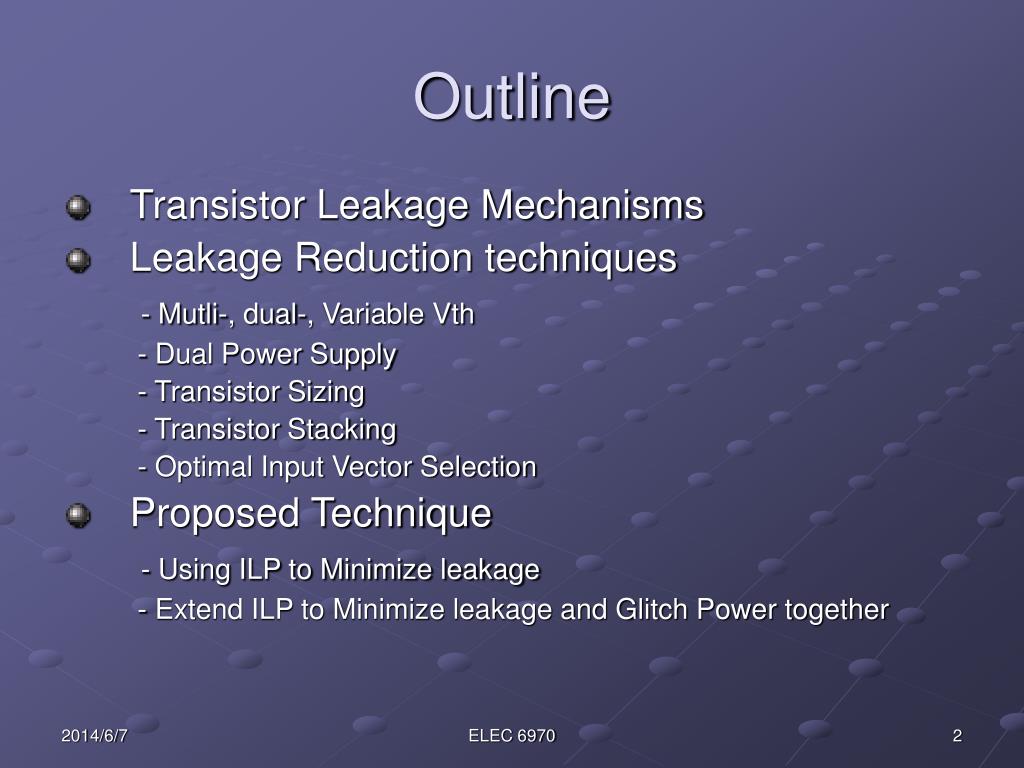 Outline

Transistor Leakage Mechanisms

Leakage Reduction techniques

- Mutli-, dual-, Variable Vth

- Dual Power Supply

- Transistor Sizing

- Transistor Stacking

- Optimal Input Vector Selection

Proposed Technique

- Using ILP to Minimize leakage

- Extend ILP to Minimize leakage and Glitch Power together

2014/6/7

ELEC 6970

2